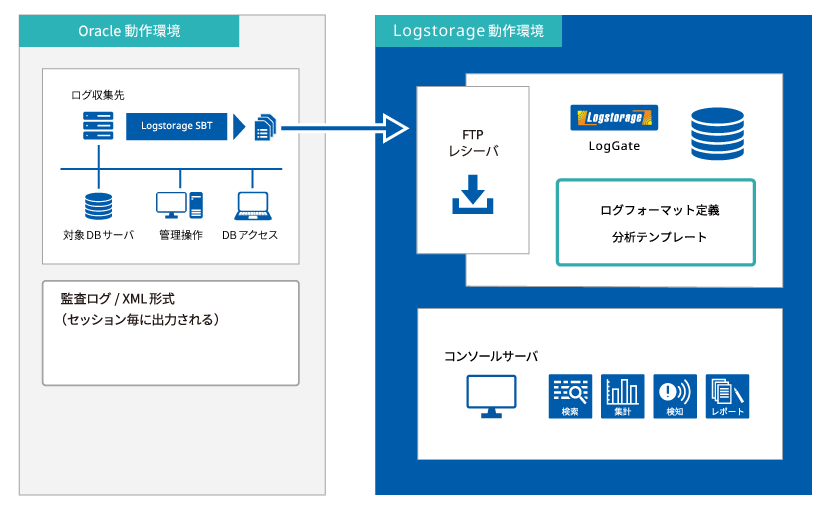 Oracle 動作環境

ログ収集先

Logstorage SBT

対象DBサーバ

管理操作

DBアクセス

監査ログ / XML形式
（セッション毎に出力される）

Logstorage 動作環境

FTP
レシーバ

Logstorage

LogGate

ログフォーマット定義

分析テンプレート

コンソールサーバ

検索

集計

検知

レポート